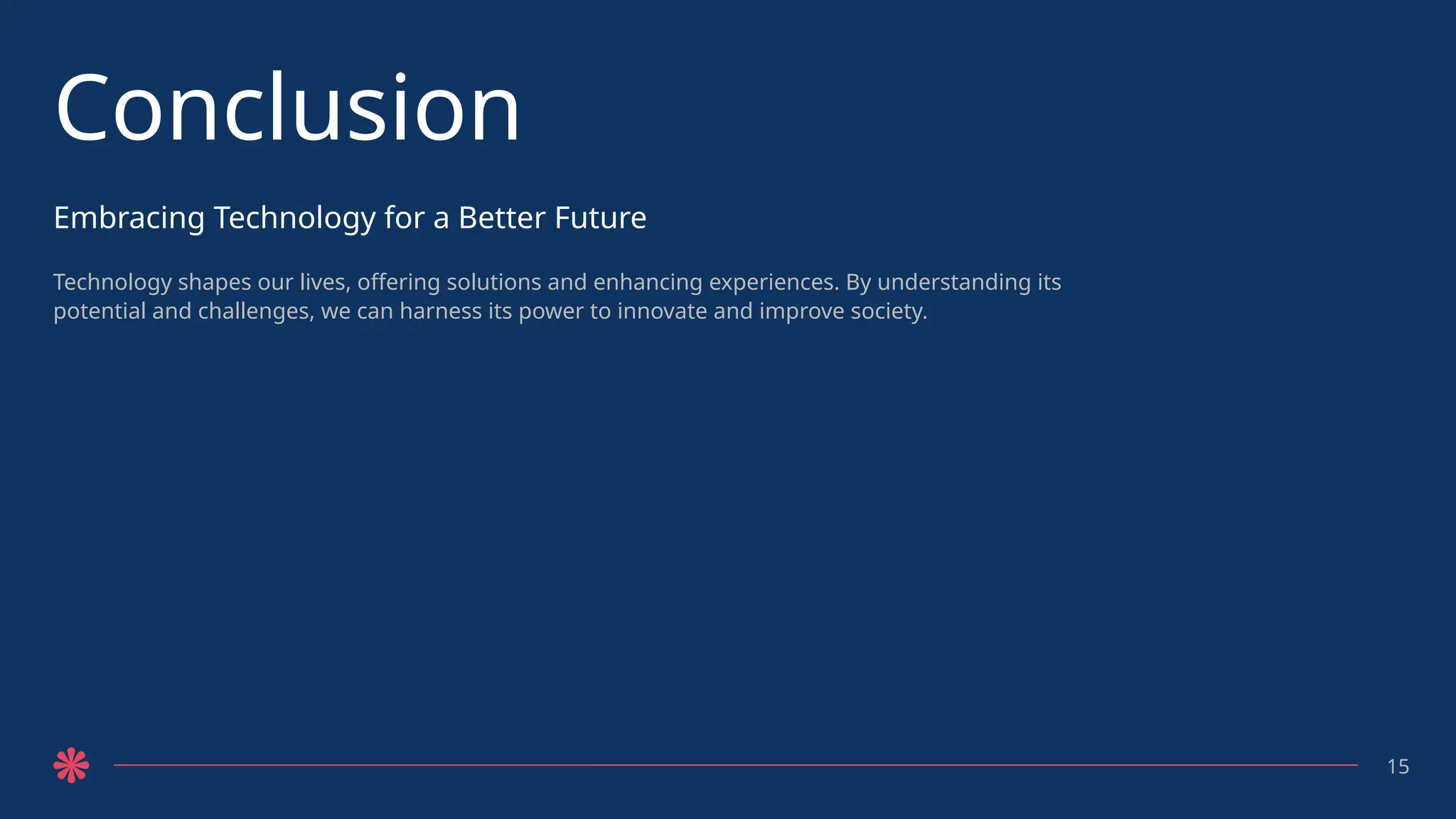 Conclusion

Embracing Technology for a Better Future

Technology shapes our lives, offering solutions and enhancing experiences. By understanding its potential and challenges, we can harness its power to innovate and improve society.

15